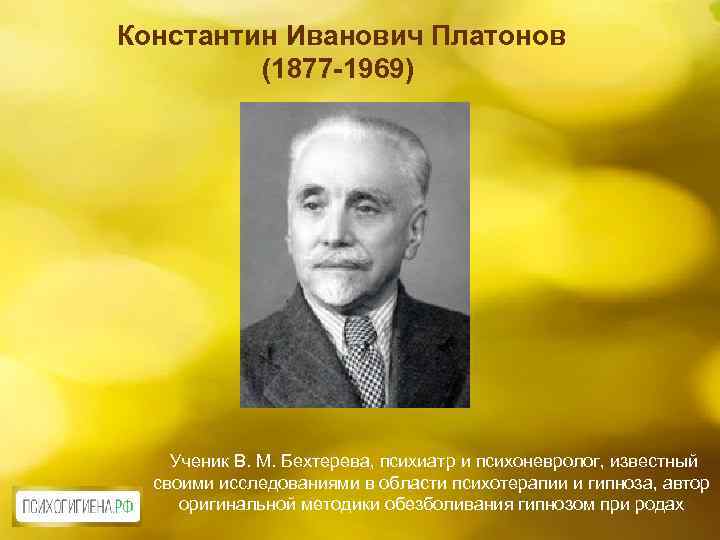 Константин Иванович Платонов
(1877-1969)

Ученик В. М. Бехтерева, психиатр и психоневролог, известный своими исследованиями в области психотерапии и гипноза, автор оригинальной методики обезболивания гипнозом при родах

ПСИХОГИГИЕНА.РФ